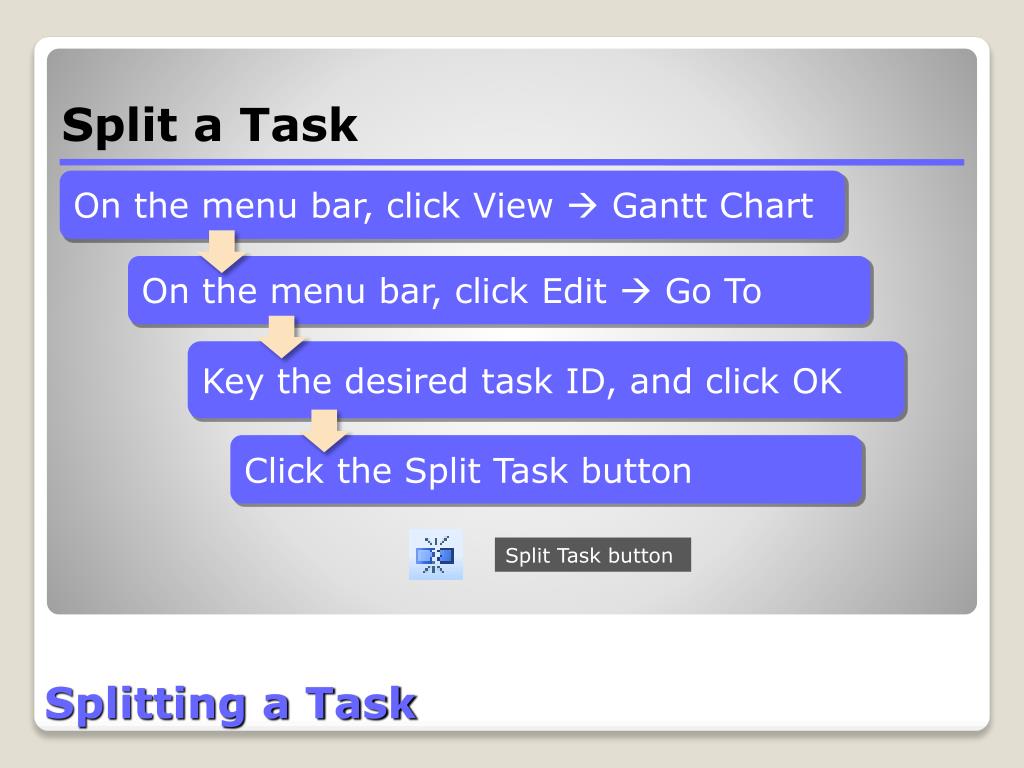 Split a Task

On the menu bar, click View → Gantt Chart

On the menu bar, click Edit → Go To

Key the desired task ID, and click OK

Click the Split Task button

Split Task button

Splitting a Task